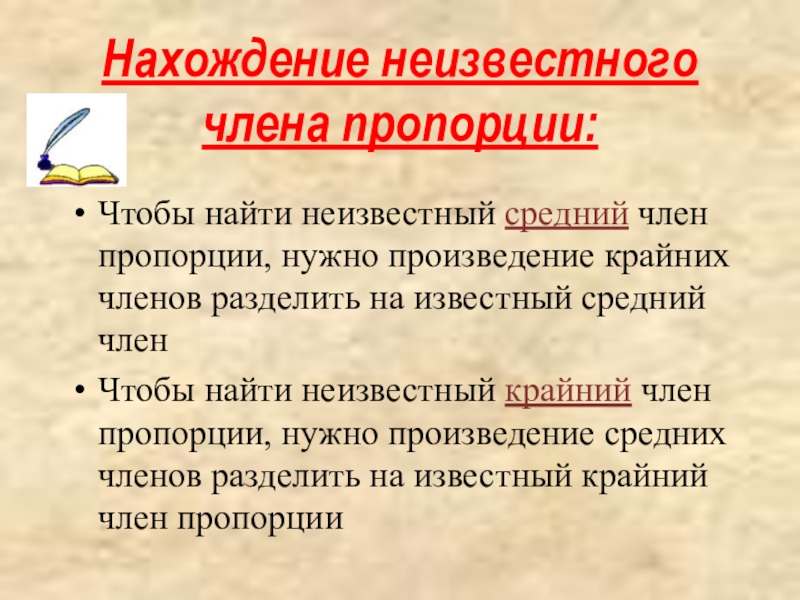 Нахождение неизвестного члена пропорции:

• Чтобы найти неизвестный средний член пропорции, нужно произведение крайних членов разделить на известный средний член

• Чтобы найти неизвестный крайний член пропорции, нужно произведение средних членов разделить на известный крайний член пропорции